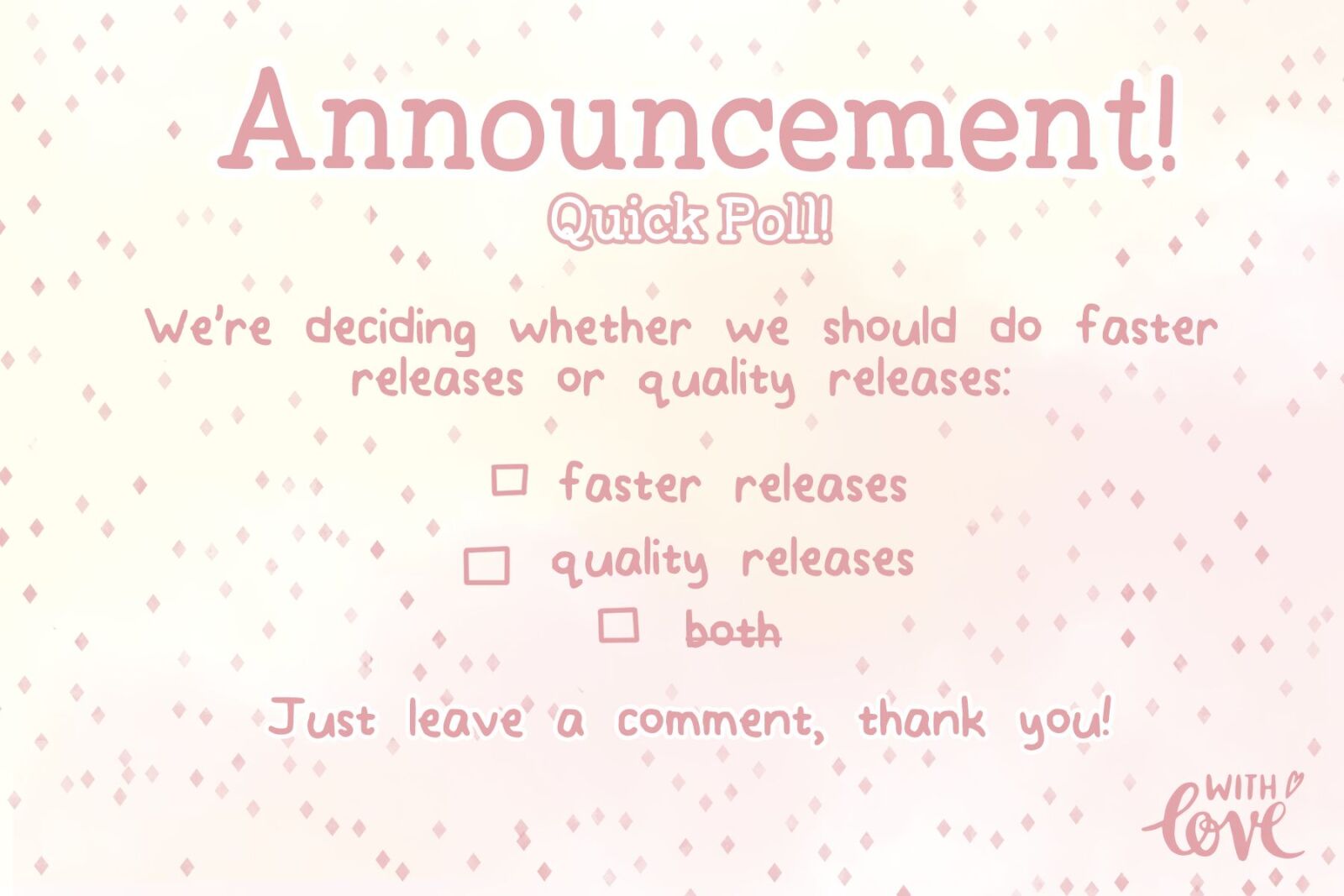 Announcement!
Quick Poll!

We're deciding whether we should do faster releases or quality releases:

☐ faster releases
☐ quality releases
☐ ~~both~~

Just leave a comment, thank you!

WITH love